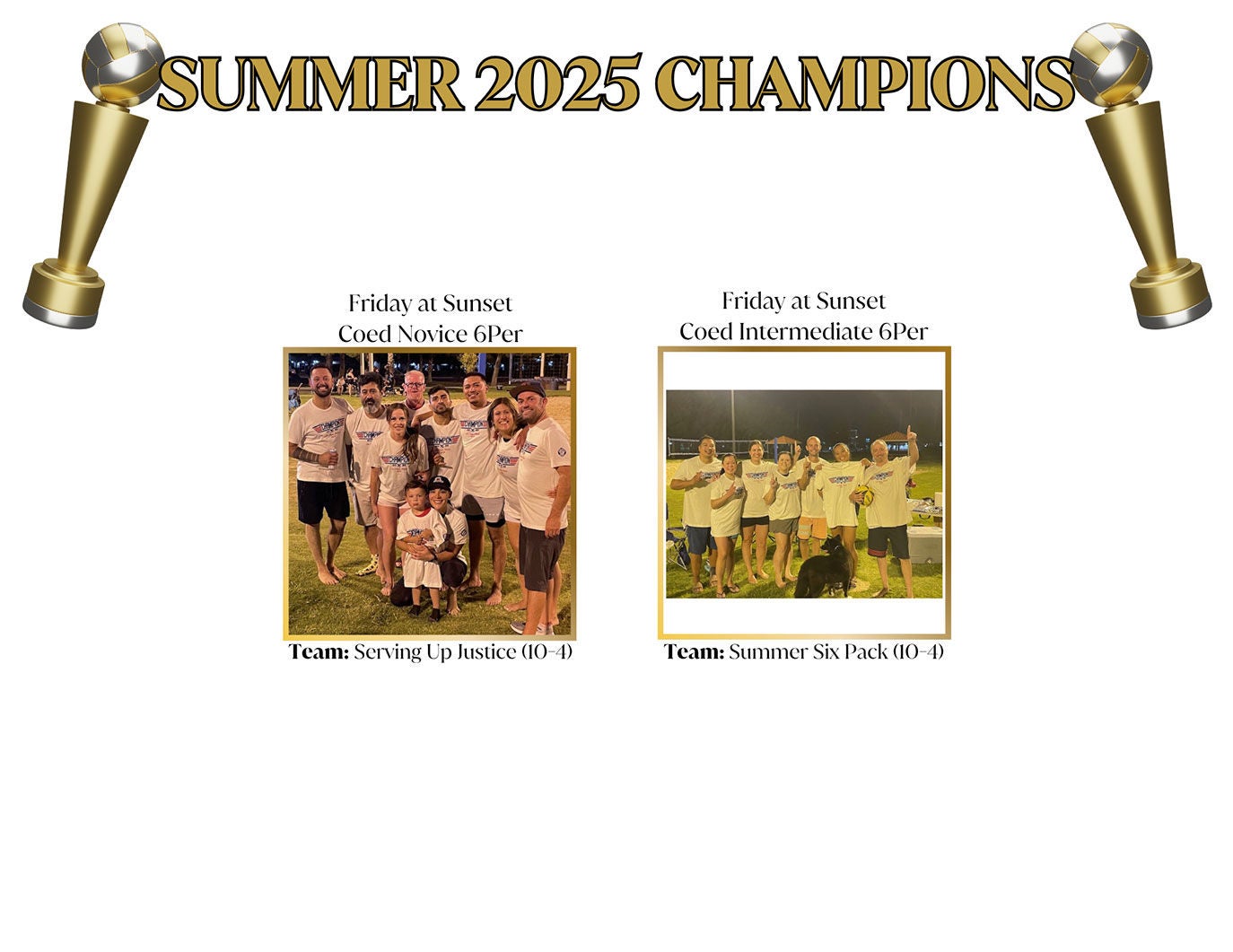 SUMMER 2025 CHAMPIONS

Friday at Sunset
Coed Novice 6Per

Team: Serving Up Justice (10-4)

Friday at Sunset
Coed Intermediate 6Per

Team: Summer Six Pack (10-4)